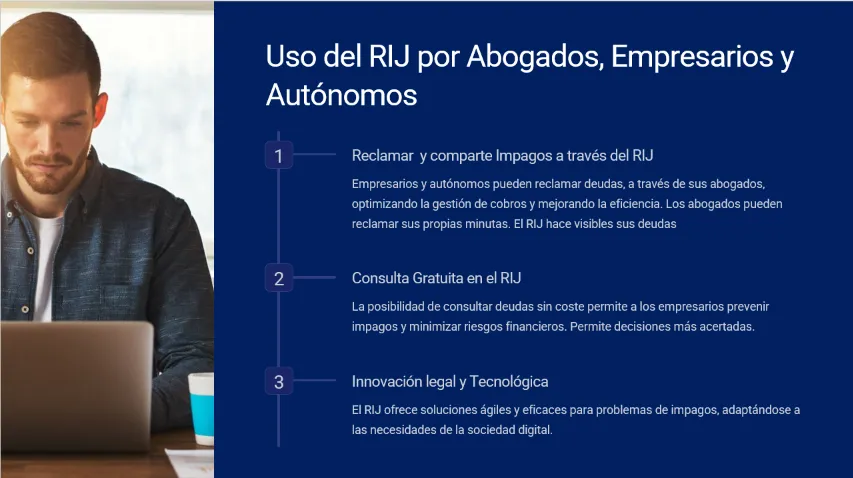 Uso del RIJ por Abogados, Empresarios y Autónomos

1

Reclamar y comparte Impagos a través del RIJ

Empresarios y autónomos pueden reclamar deudas, a través de sus abogados, optimizando la gestión de cobros y mejorando la eficiencia. Los abogados pueden reclamar sus propias minutas. El RIJ hace visibles sus deudas

2

Consulta Gratuita en el RIJ

La posibilidad de consultar deudas sin coste permite a los empresarios prevenir impagos y minimizar riesgos financieros. Permite decisiones más acertadas.

3

Innovación legal y Tecnológica

El RIJ ofrece soluciones ágiles y eficaces para problemas de impagos, adaptándose a las necesidades de la sociedad digital.